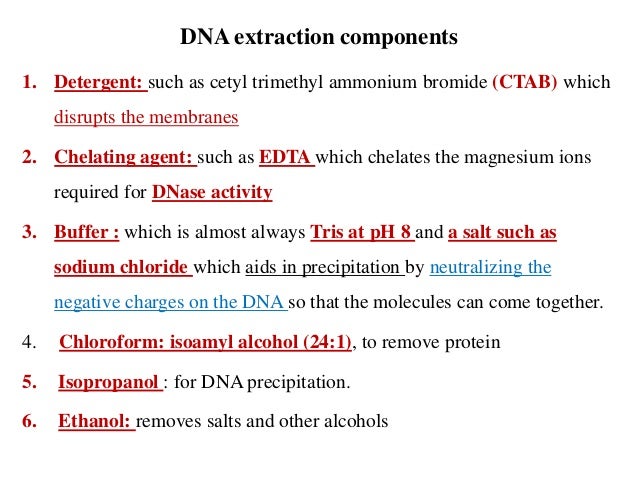 DNA extraction components

1. Detergent: such as cetyl trimethyl ammonium bromide (CTAB) which disrupts the membranes

2. Chelating agent: such as EDTA which chelates the magnesium ions required for DNase activity

3. Buffer : which is almost always Tris at pH 8 and a salt such as sodium chloride which aids in precipitation by neutralizing the negative charges on the DNA so that the molecules can come together.

4. Chloroform: isoamyl alcohol (24:1), to remove protein

5. Isopropanol : for DNA precipitation.

6. Ethanol: removes salts and other alcohols